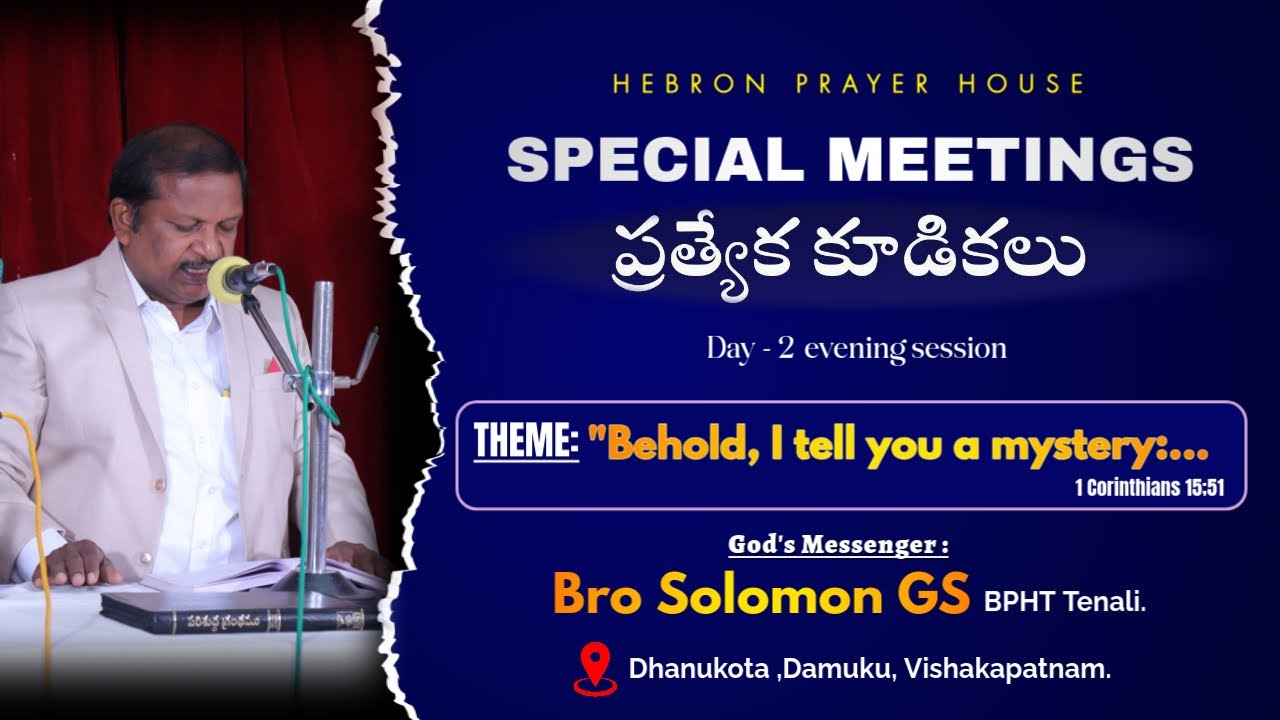 HEBRON PRAYER HOUSE

SPECIAL MEETINGS

ప్రత్యేక కూడికలు

Day - 2 evening session

THEME: "Behold, I tell you a mystery:...
1 Corinthians 15:51

God's Messenger :

Bro Solomon GS BPHT Tenali.

Dhanukota ,Damuku, Vishakapatnam.

పరిశుద్ధ గ్రంథము